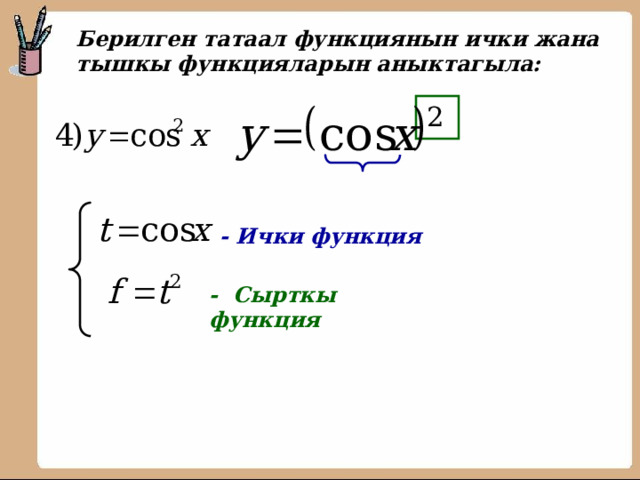 Берилген татаал функциянын ички жана тышкы функцияларын аныктагыла:

4) $y = \cos^2 x$

$y = (\cos x)^2$

$t = \cos x$ - Ички функция

$f = t^2$ - Сырткы функция